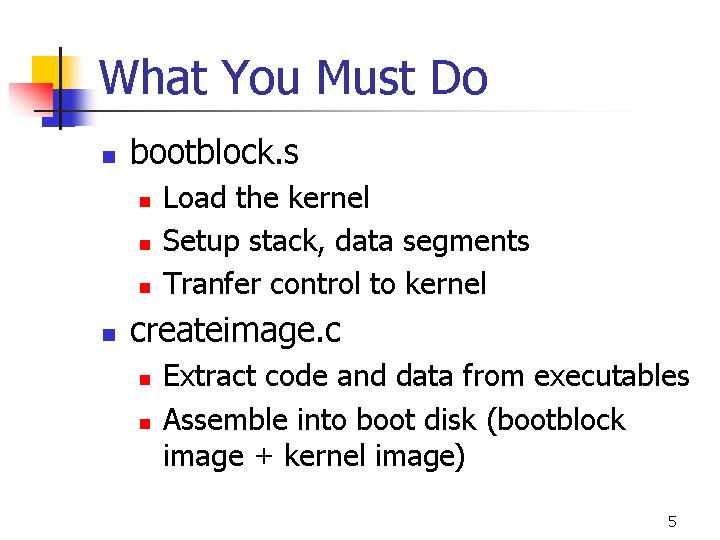 What You Must Do

- bootblock.s
  - Load the kernel
  - Setup stack, data segments
  - Tranfer control to kernel
- createimage.c
  - Extract code and data from executables
  - Assemble into boot disk (bootblock image + kernel image)

5